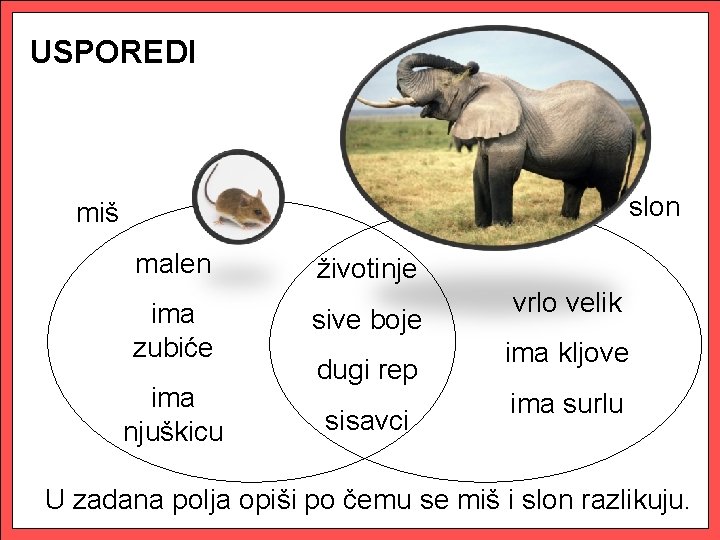 USPOREDI

miš

slon

malen

ima zubiće

ima njuškicu

životinje

sive boje

dugi rep

sisavci

vrlo velik

ima kljove

ima surlu

U zadana polja opiši po čemu se miš i slon razlikuju.